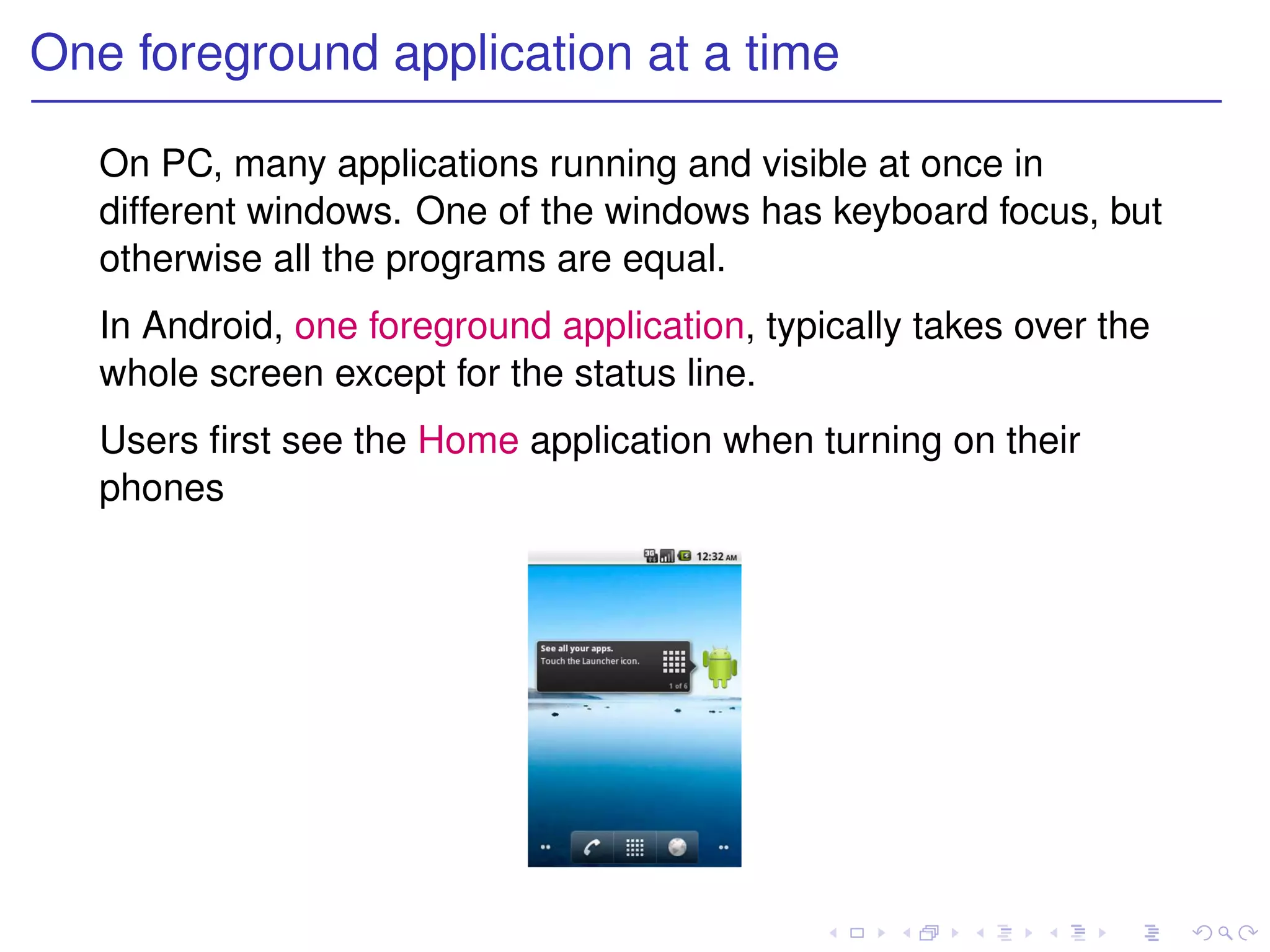 One foreground application at a time

On PC, many applications running and visible at once in different windows. One of the windows has keyboard focus, but otherwise all the programs are equal.

In Android, one foreground application, typically takes over the whole screen except for the status line.

Users first see the Home application when turning on their phones

3G 12:32 AM

See all your apps.
Touch the Launcher icon.
1 of 6